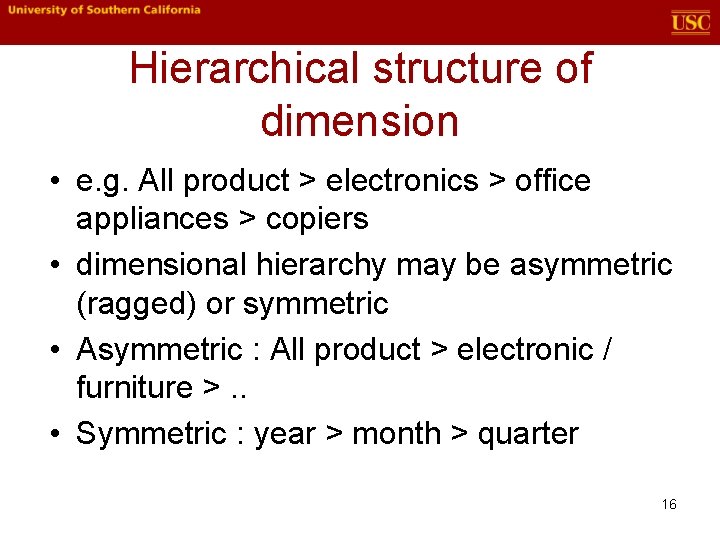 University of Southern California

USC

Hierarchical structure of dimension

• e.g. All product > electronics > office appliances > copiers
• dimensional hierarchy may be asymmetric (ragged) or symmetric
• Asymmetric : All product > electronic / furniture > ..
• Symmetric : year > month > quarter

16